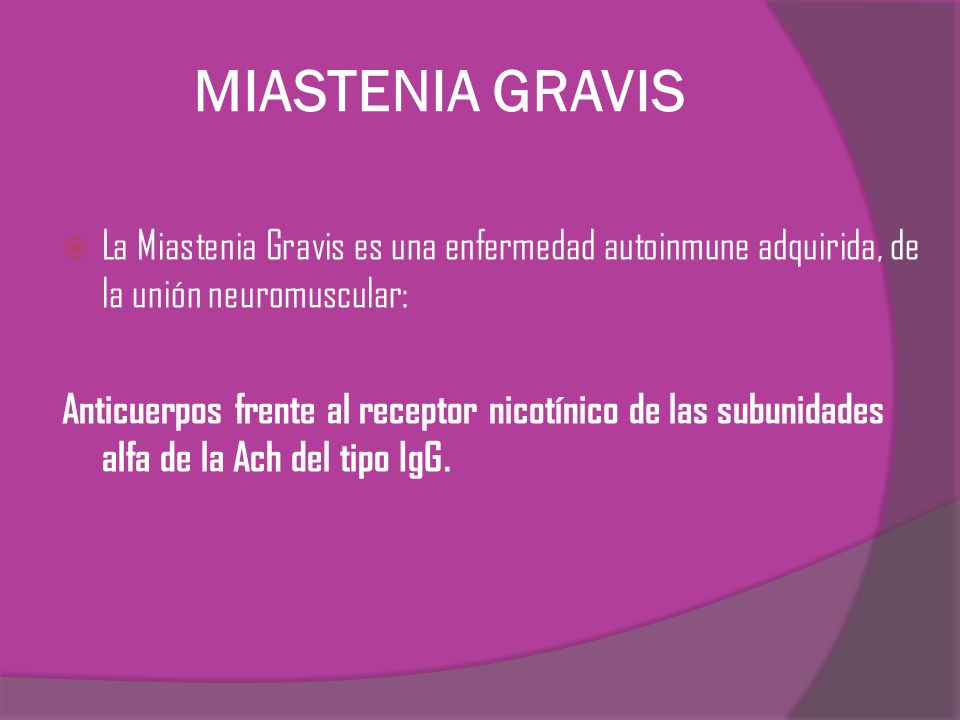 MIASTENIA GRAVIS

La Miastenia Gravis es una enfermedad autoinmune adquirida, de la unión neuromuscular:

Anticuerpos frente al receptor nicotínico de las subunidades alfa de la Ach del tipo IgG.